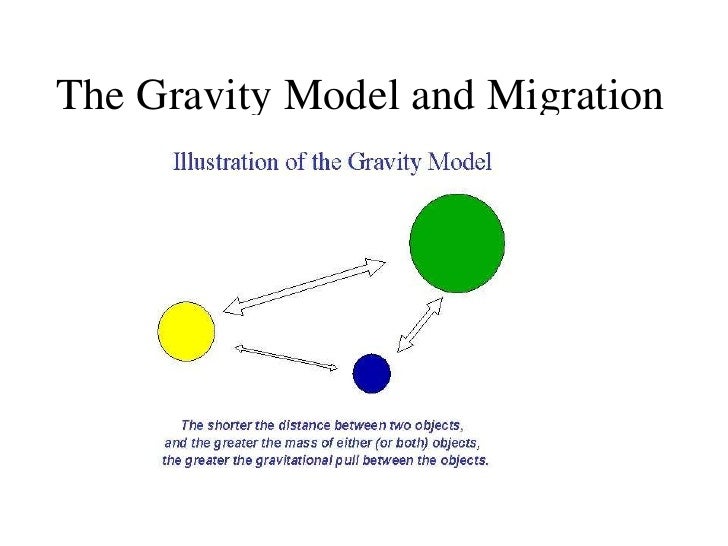 The Gravity Model and Migration

Illustration of the Gravity Model

The shorter the distance between two objects, and the greater the mass of either (or both) objects, the greater the gravitational pull between the objects.